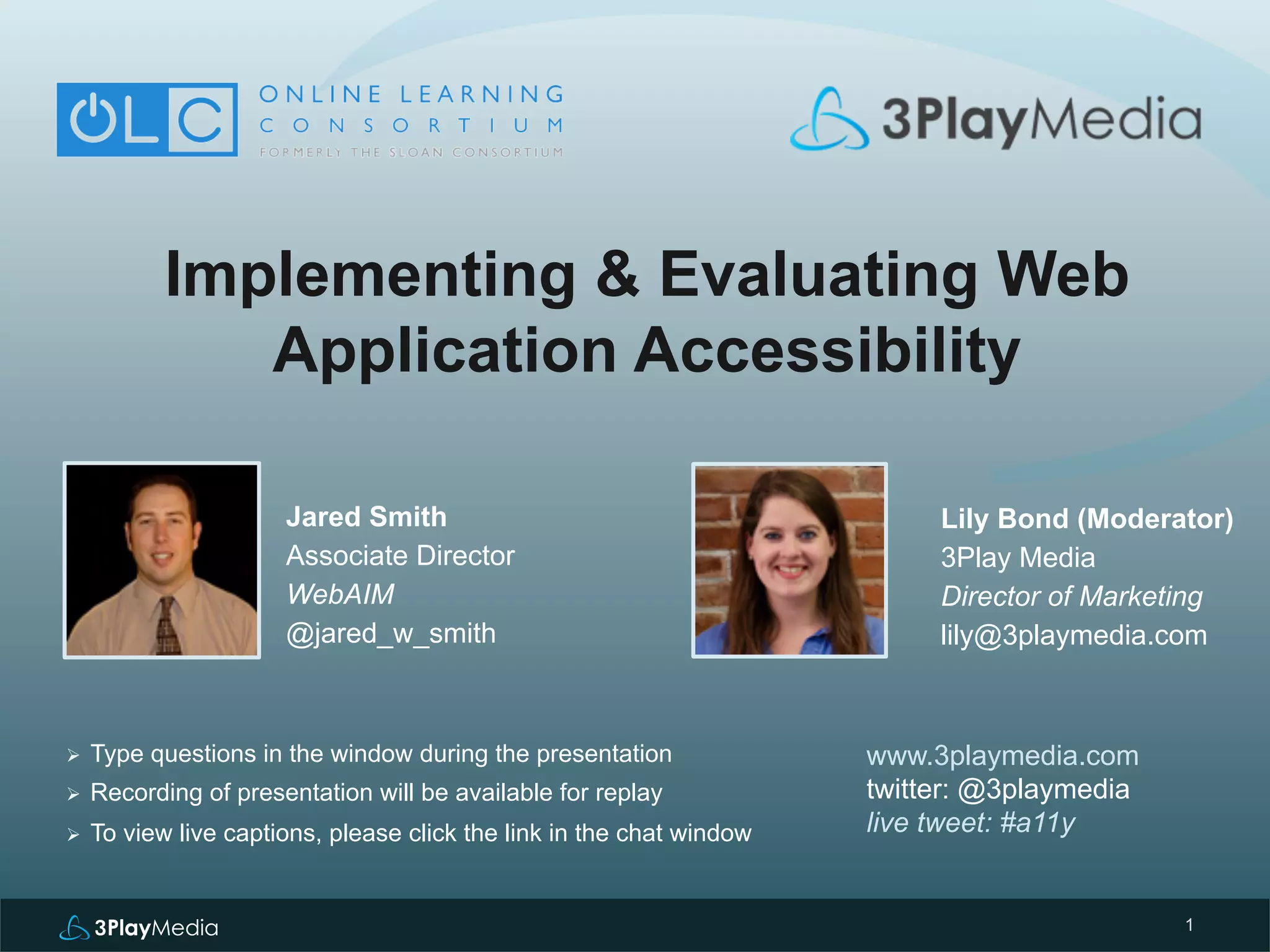 OLC ONLINE LEARNING CONSORTIUM
FORMERLY THE SLOAN CONSORTIUM

3PlayMedia

Implementing & Evaluating Web Application Accessibility

Jared Smith
Associate Director
WebAIM
@jared_w_smith

Lily Bond (Moderator)
3Play Media
Director of Marketing
lily@3playmedia.com

➢ Type questions in the window during the presentation
➢ Recording of presentation will be available for replay
➢ To view live captions, please click the link in the chat window

www.3playmedia.com
twitter: @3playmedia
live tweet: #a11y

3PlayMedia

1